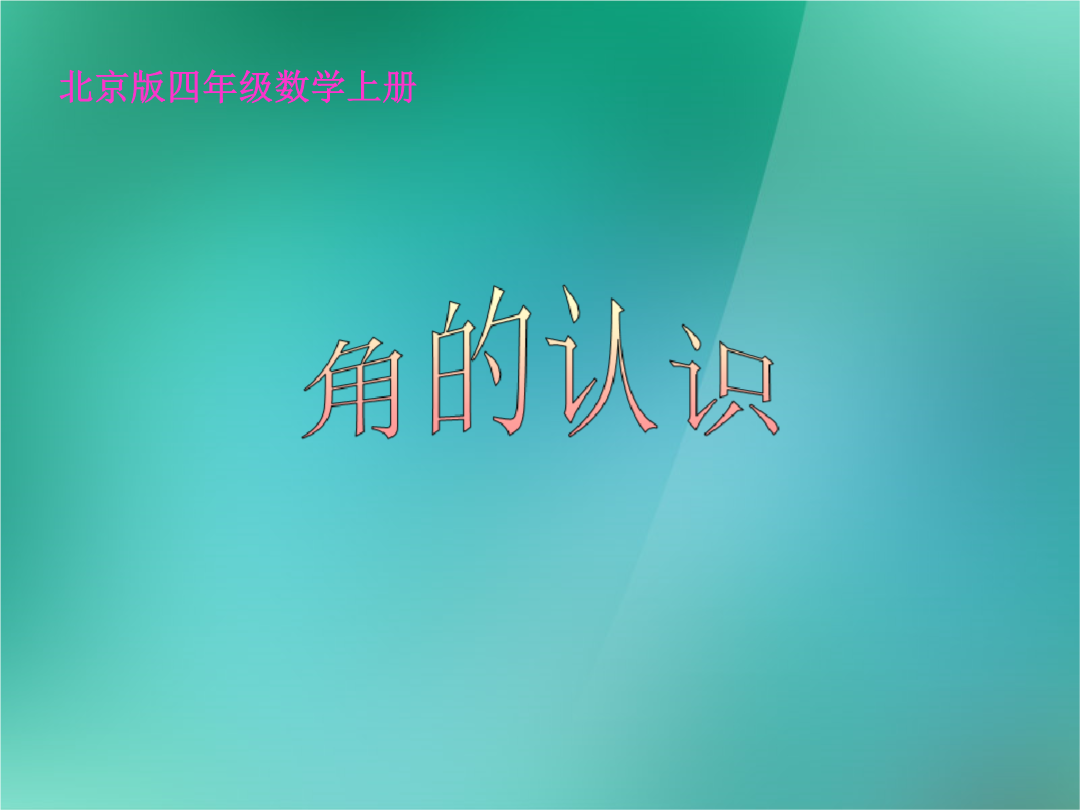 北京版四年级数学上册

角的认识